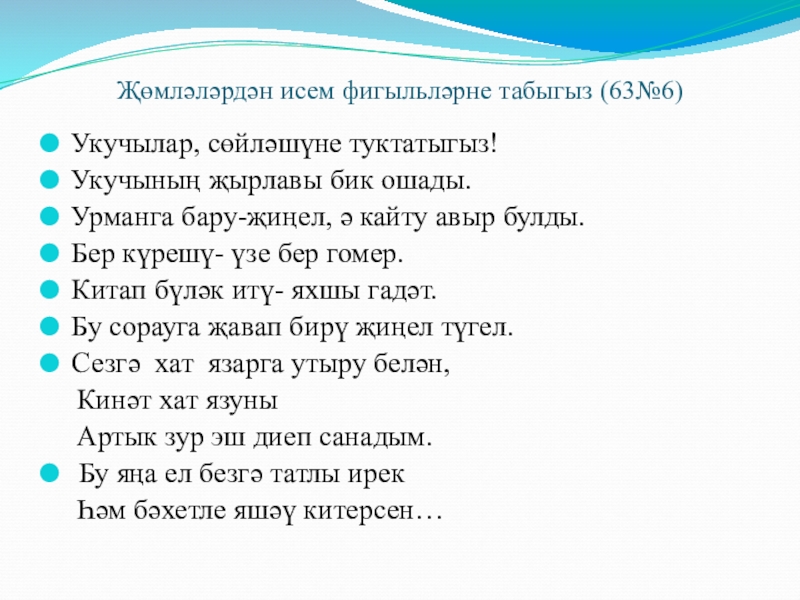 Җөмләләрдән исем фигыльләрне табыгыз (63№6)

Укучылар, сөйләшүне туктатыгыз!

Укучының җырлавы бик ошады.

Урманга бару-җиңел, ә кайту авыр булды.

Бер күрешү- үзе бер гомер.

Китап бүләк итү- яхшы гадәт.

Бу сорауга җавап бирү җиңел түгел.

Сезгә хат язарга утыру белән,
Кинәт хат язуны
Артык зур эш диеп санадым.

Бу яңа ел безгә татлы ирек
Һәм бәхетле яшәү китерсен…